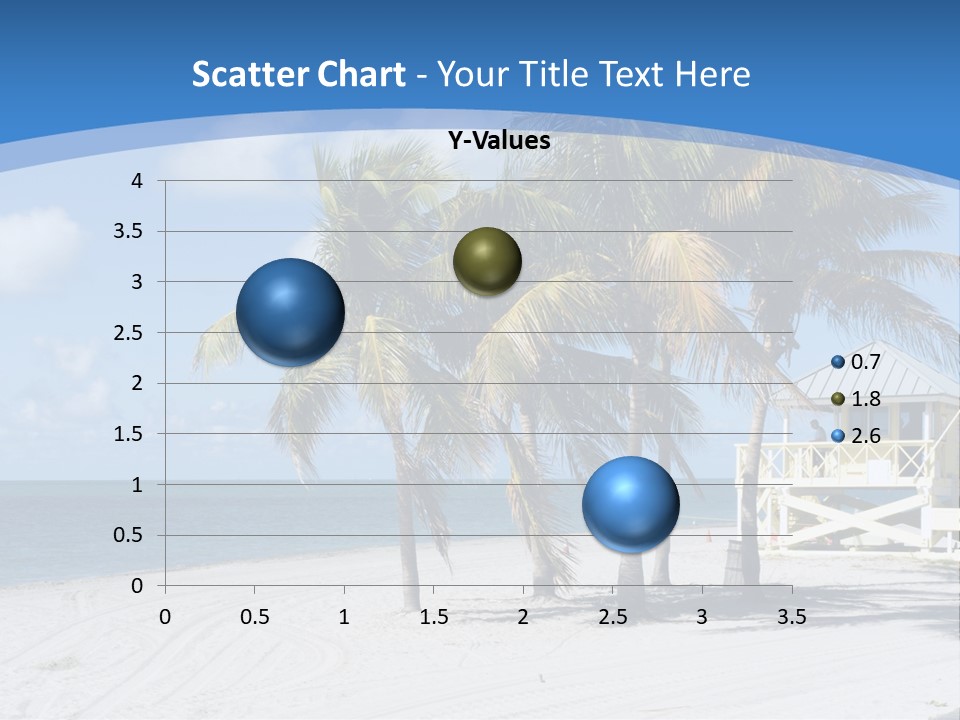 Scatter Chart - Your Title Text Here

Y-Values

4
3.5
3
2.5
2
1.5
1
0.5
0

0 0.5 1 1.5 2 2.5 3 3.5

0.7
1.8
2.6